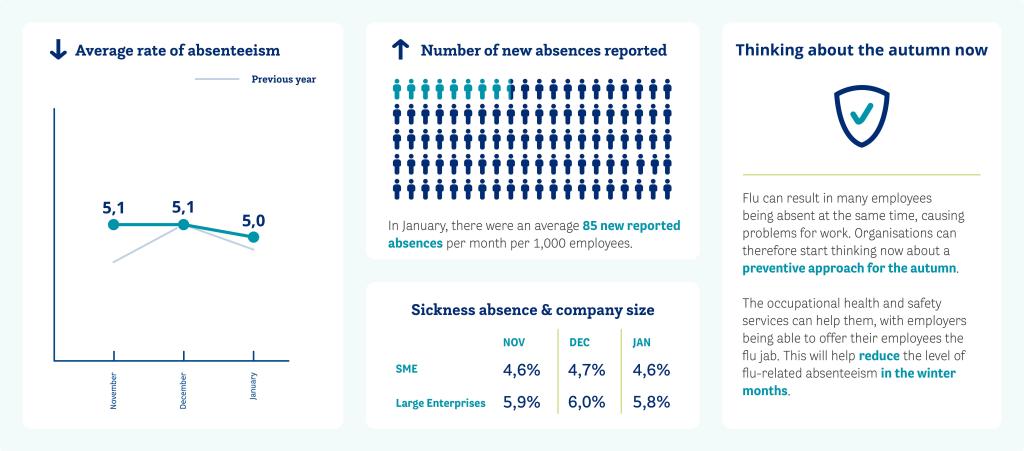 Average rate of absenteeism

Previous year

5,1
5,1
5,0

November
December
January

Number of new absences reported

In January, there were an average 85 new reported absences per month per 1,000 employees.

Sickness absence & company size

| | NOV | DEC | JAN |
|---|---|---|---|
| SME | 4,6% | 4,7% | 4,6% |
| Large Enterprises | 5,9% | 6,0% | 5,8% |

Thinking about the autumn now

Flu can result in many employees being absent at the same time, causing problems for work. Organisations can therefore start thinking now about a preventive approach for the autumn.

The occupational health and safety services can help them, with employers being able to offer their employees the flu jab. This will help reduce the level of flu-related absenteeism in the winter months.